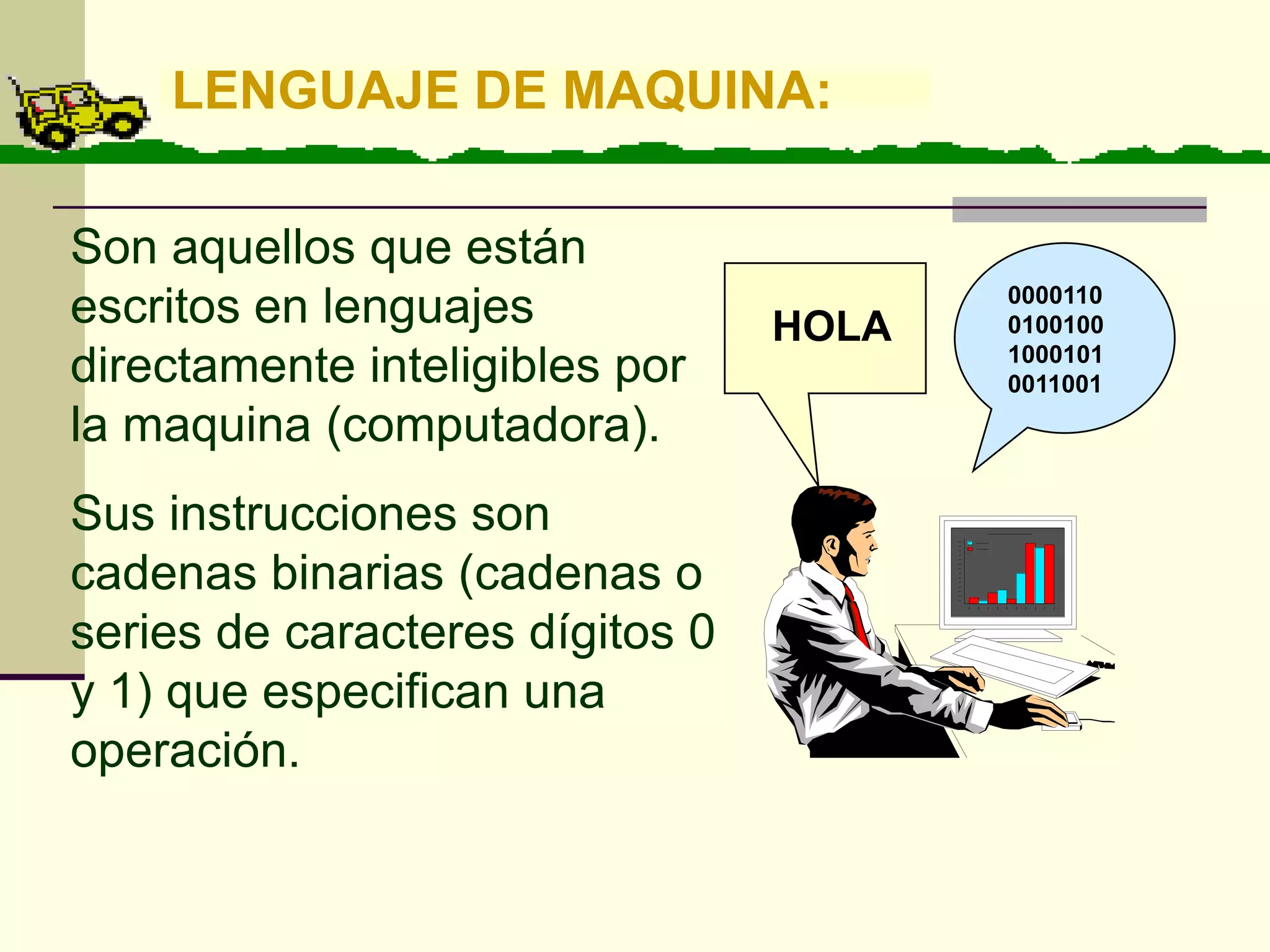 LENGUAJE DE MAQUINA:

Son aquellos que están escritos en lenguajes directamente inteligibles por la maquina (computadora).

Sus instrucciones son cadenas binarias (cadenas o series de caracteres dígitos 0 y 1) que especifican una operación.

HOLA

0000110
0100100
1000101
0011001